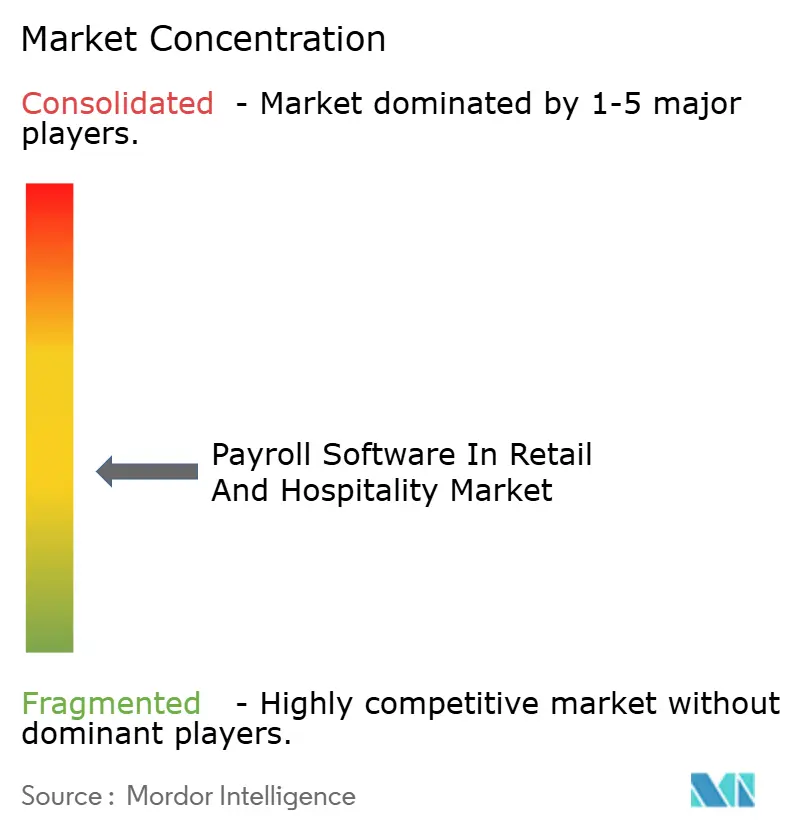 Market Concentration

Consolidated - Market dominated by 1-5 major players.

Payroll Software In Retail And Hospitality Market

Fragmented - Highly competitive market without dominant players.

Source : Mordor Intelligence